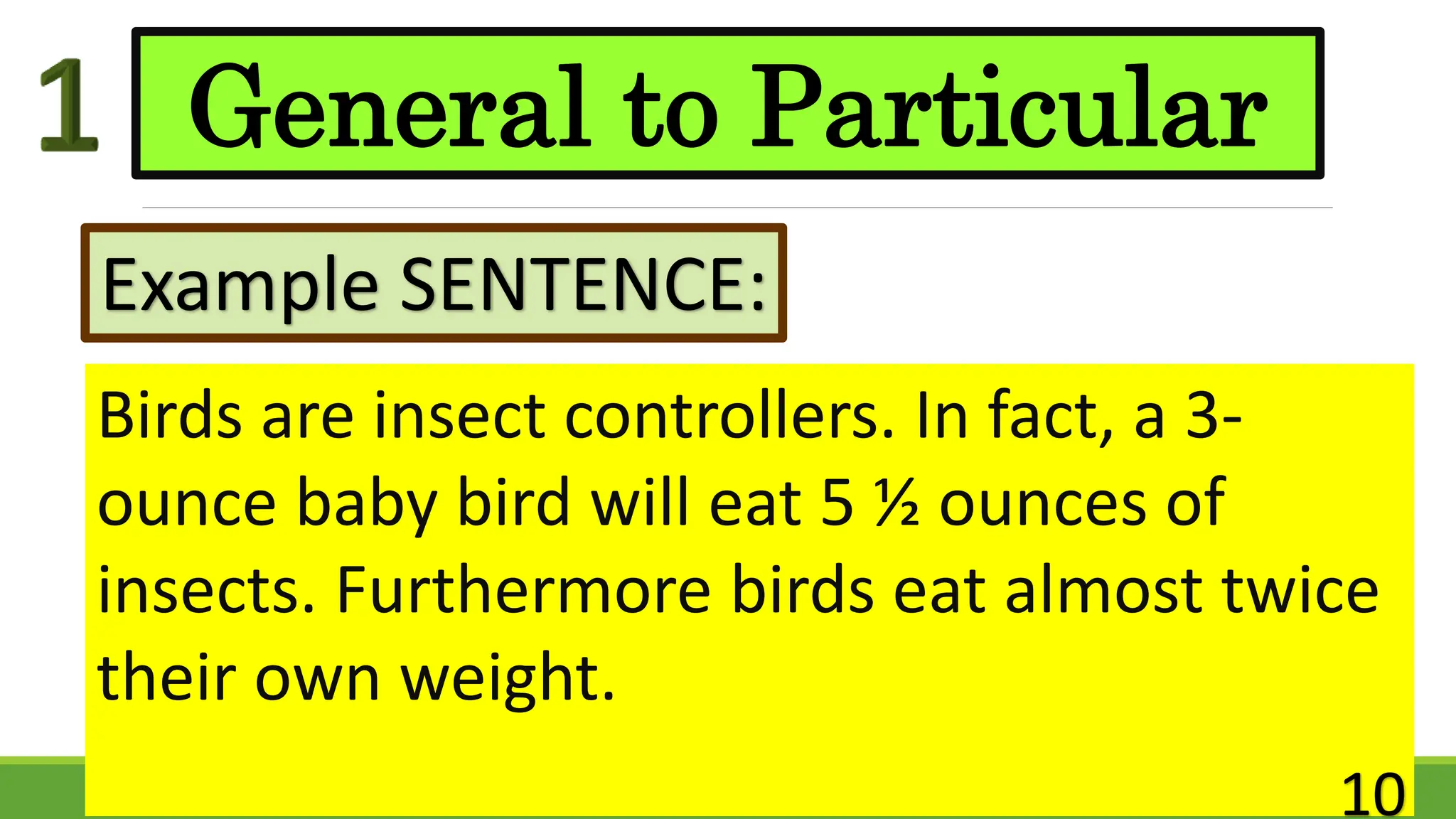 1 General to Particular

Example SENTENCE:

Birds are insect controllers. In fact, a 3-ounce baby bird will eat 5 ½ ounces of insects. Furthermore birds eat almost twice their own weight.

10